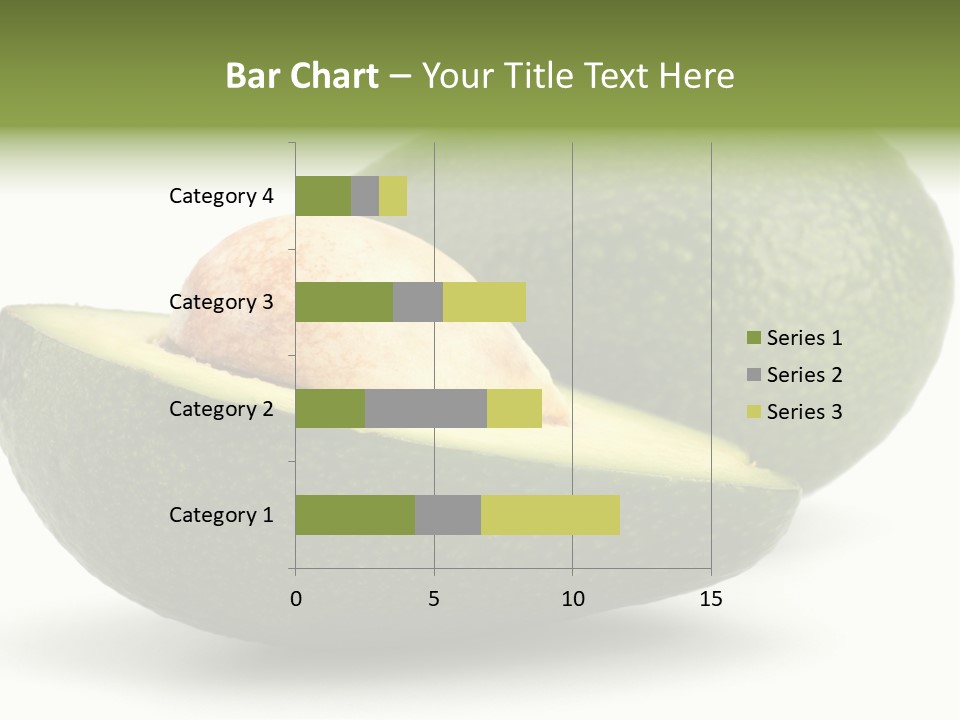 Bar Chart – Your Title Text Here

Category 4
Category 3
Category 2
Category 1

0
5
10
15

Series 1
Series 2
Series 3